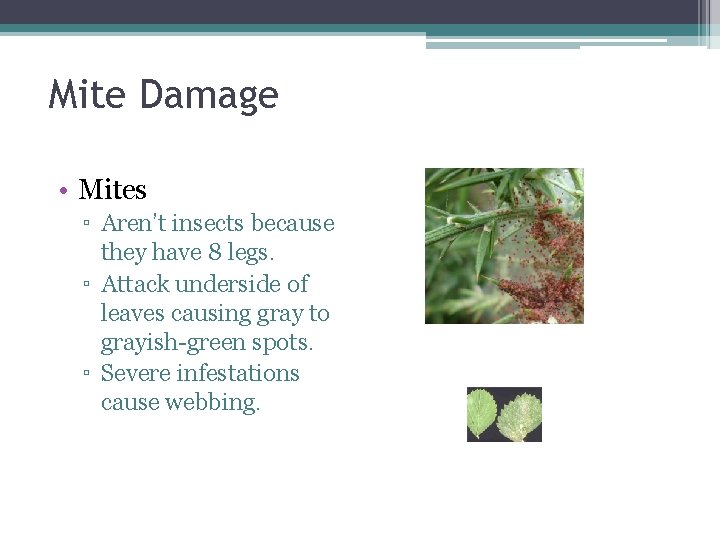 Mite Damage

• Mites
▫ Aren't insects because they have 8 legs.
▫ Attack underside of leaves causing gray to grayish-green spots.
▫ Severe infestations cause webbing.